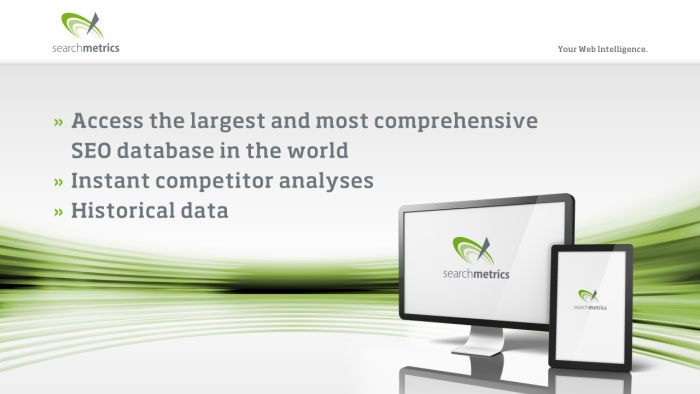 searchmetrics

Your Web Intelligence.

» Access the largest and most comprehensive SEO database in the world
» Instant competitor analyses
» Historical data

searchmetrics

searchmetrics